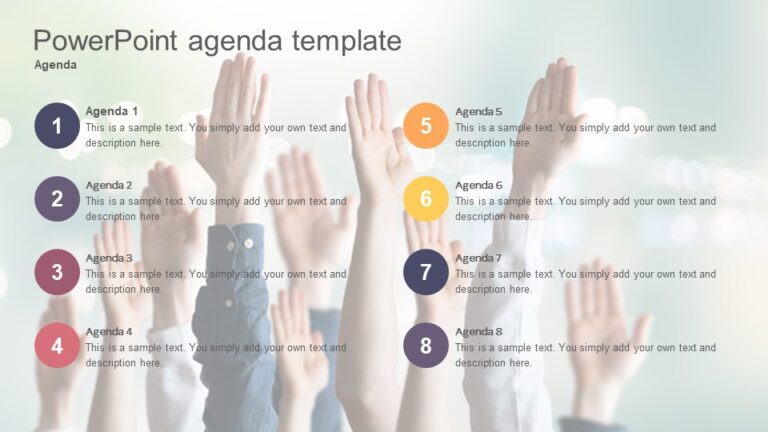 PowerPoint agenda template
Agenda

1
Agenda 1
This is a sample text. You simply add your own text and description here.

2
Agenda 2
This is a sample text. You simply add your own text and description here.

3
Agenda 3
This is a sample text. You simply add your own text and description here.

4
Agenda 4
This is a sample text. You simply add your own text and description here.

5
Agenda 5
This is a sample text. You simply add your own text and description here.

6
Agenda 6
This is a sample text. You simply add your own text and description here.

7
Agenda 7
This is a sample text. You simply add your own text and description here.

8
Agenda 8
This is a sample text. You simply add your own text and description here.